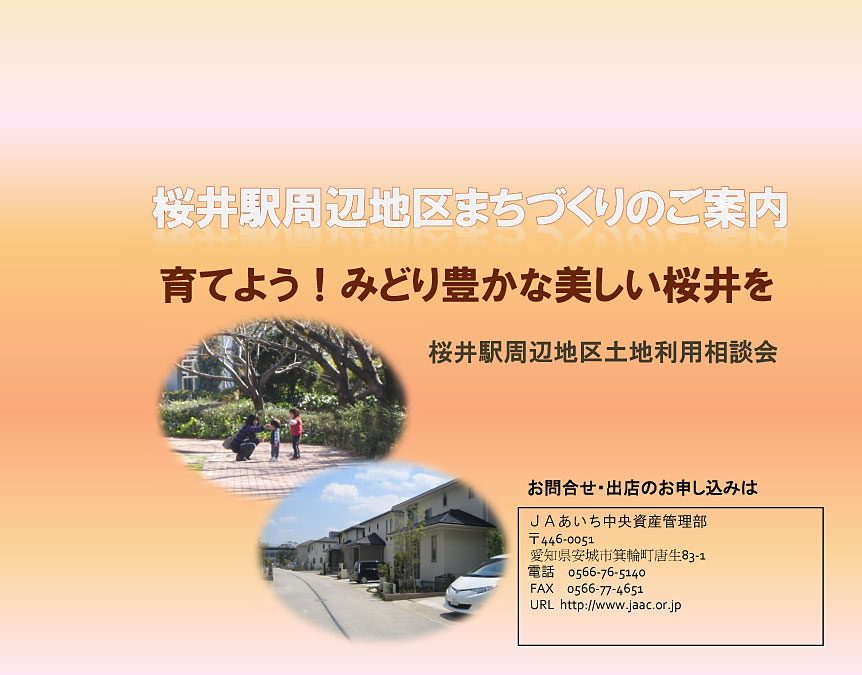 桜井駅周辺地区まちづくりのご案内

育てよう！みどり豊かな美しい桜井を

桜井駅周辺地区土地利用相談会

お問合せ・出店のお申し込みは

ＪＡあいち中央資産管理部
〒446-0051
愛知県安城市箕輪町唐生83-1
電話　0566-76-5140
FAX　0566-77-4651
URL http://www.jaac.or.jp